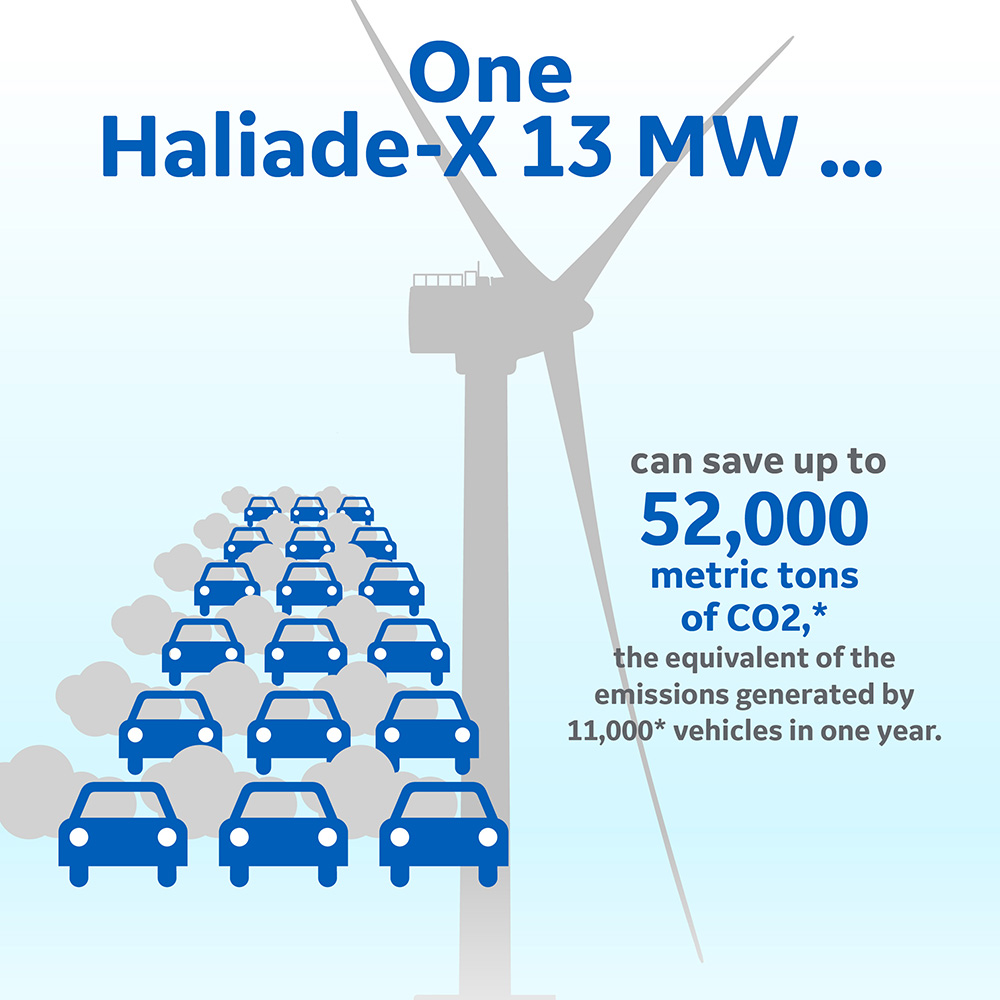 One Haliade-X 13 MW ...

can save up to
52,000
metric tons of CO2,*
the equivalent of the emissions generated by 11,000* vehicles in one year.